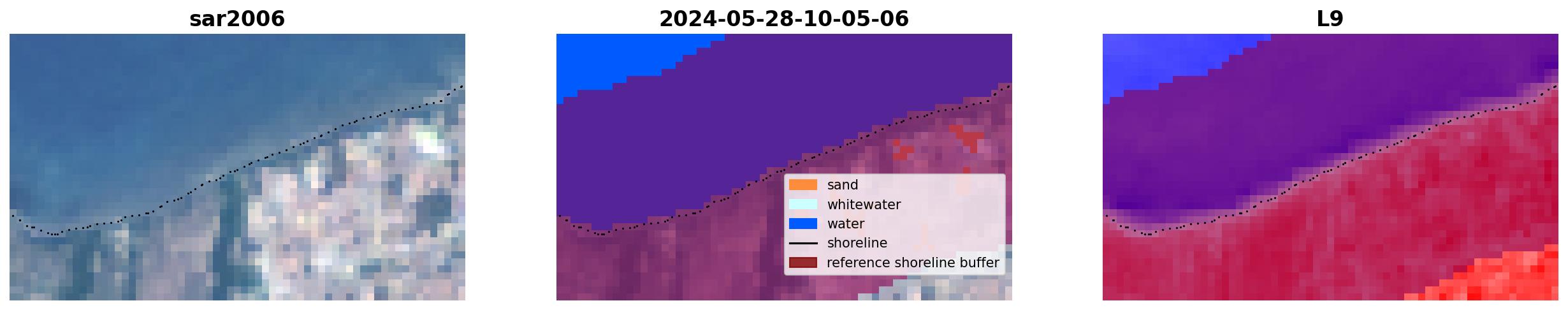 sar2006

2024-05-28-10-05-06

sand
whitewater
water
shoreline
reference shoreline buffer

L9